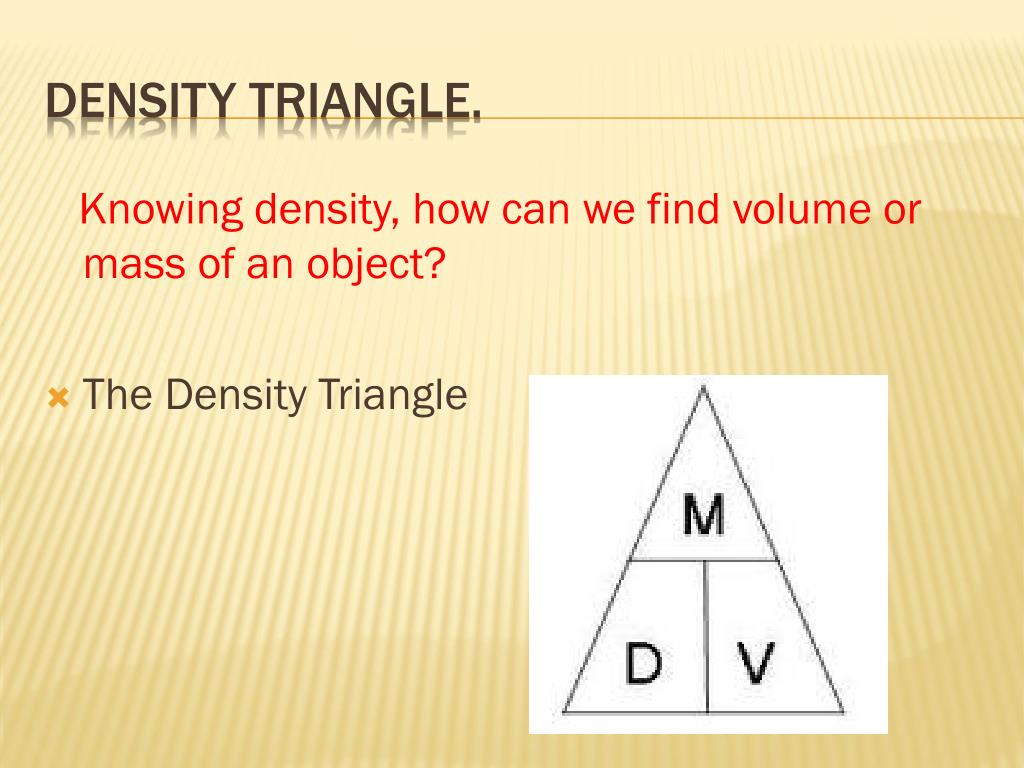 DENSITY TRIANGLE.

Knowing density, how can we find volume or mass of an object?

The Density Triangle

M

D V